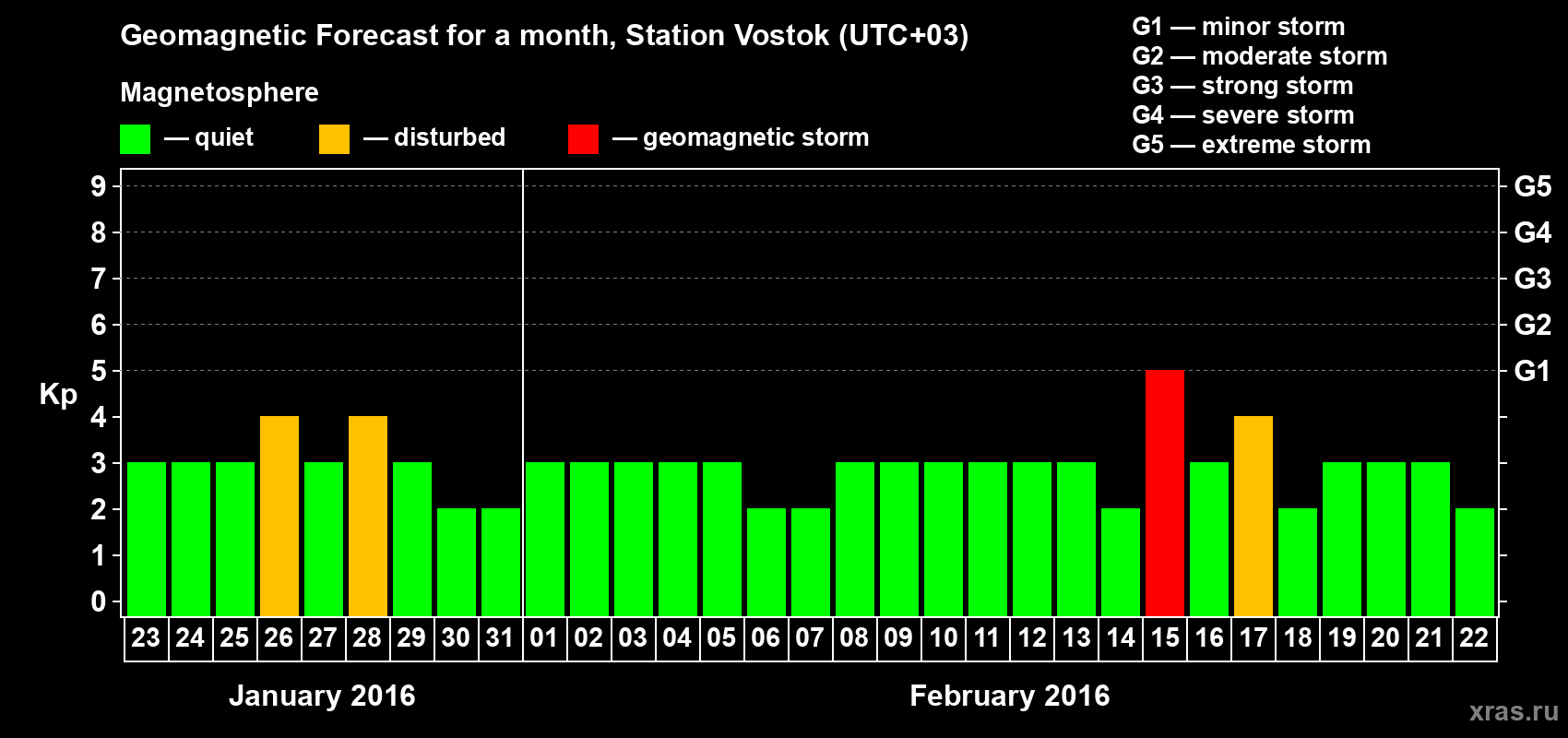 Geomagnetic Forecast for a month, Station Vostok (UTC+03)

Magnetosphere

— quiet — disturbed — geomagnetic storm

G1 — minor storm
G2 — moderate storm
G3 — strong storm
G4 — severe storm
G5 — extreme storm

Kp

9 8 7 6 5 4 3 2 1 0

G5 G4 G3 G2 G1

23 24 25 26 27 28 29 30 31 01 02 03 04 05 06 07 08 09 10 11 12 13 14 15 16 17 18 19 20 21 22

January 2016

February 2016

xras.ru